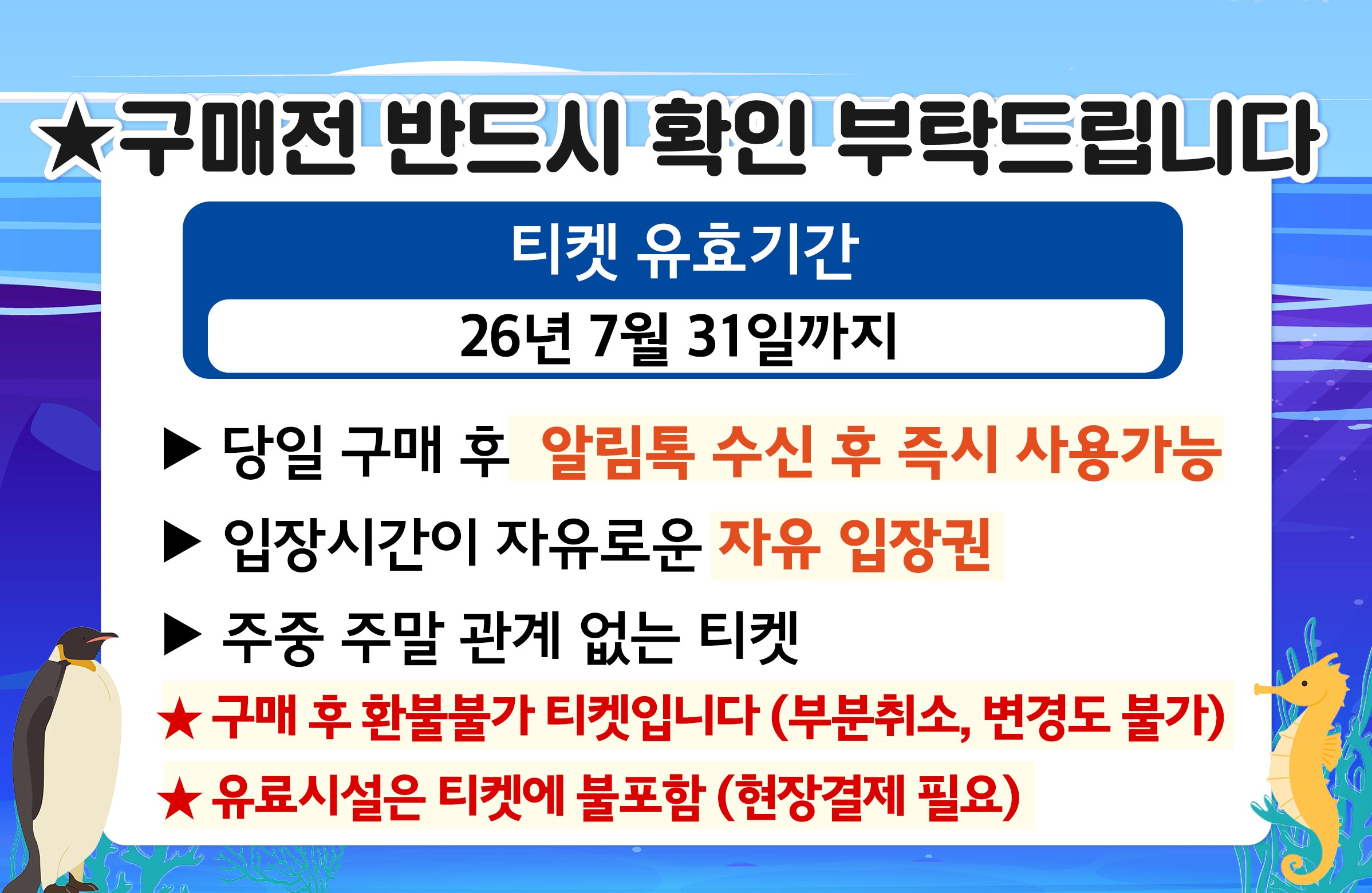 ★구매전 반드시 확인 부탁드립니다

티켓 유효기간

26년 7월 31일까지

▶ 당일 구매 후 알림톡 수신 후 즉시 사용가능

▶ 입장시간이 자유로운 자유 입장권

▶ 주중 주말 관계 없는 티켓

★ 구매 후 환불불가 티켓입니다 (부분취소, 변경도 불가)

★ 유료시설은 티켓에 불포함 (현장결제 필요)